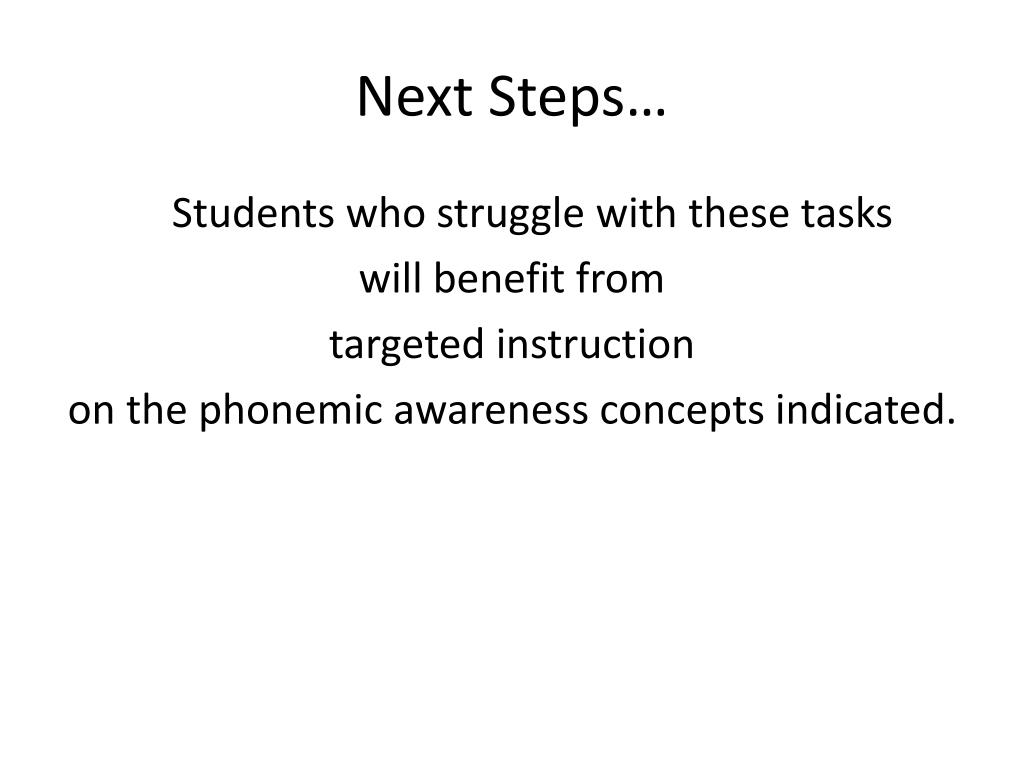 Next Steps…

Students who struggle with these tasks
will benefit from
targeted instruction
on the phonemic awareness concepts indicated.